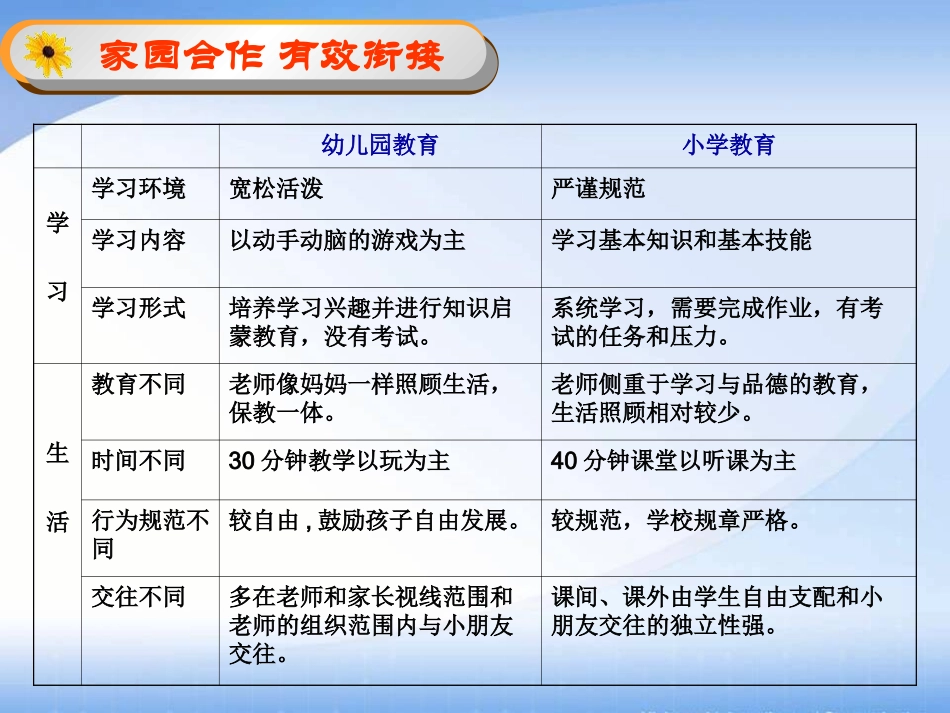 家园合作 有效衔接

|  |  | 幼儿园教育 | 小学教育 |
|---|---|---|---|
| 学习 | 学习环境 | 宽松活泼 | 严谨规范 |
|  | 学习内容 | 以动手动脑的游戏为主 | 学习基本知识和基本技能 |
|  | 学习形式 | 培养学习兴趣并进行知识启蒙教育，没有考试。 | 系统学习，需要完成作业，有考试的任务和压力。 |
| 生活 | 教育不同 | 老师像妈妈一样照顾生活，保教一体。 | 老师侧重于学习与品德的教育，生活照顾相对较少。 |
|  | 时间不同 | 30 分钟教学以玩为主 | 40 分钟课堂以听课为主 |
|  | 行为规范不同 | 较自由，鼓励孩子自由发展。 | 较规范，学校规章严格。 |
|  | 交往不同 | 多在老师和家长视线范围和老师的组织范围内与小朋友交往。 | 课间、课外由学生自由支配和小朋友交往的独立性强。 |